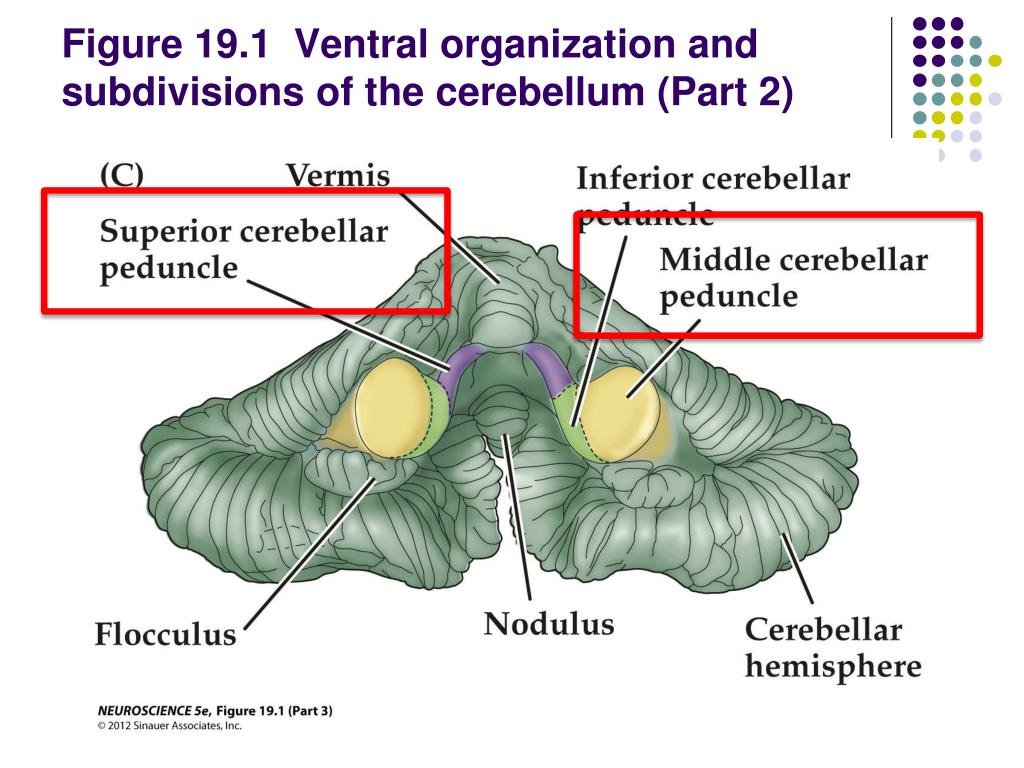 Figure 19.1 Ventral organization and subdivisions of the cerebellum (Part 2)

(C)

Vermis

Superior cerebellar peduncle

Inferior cerebellar peduncle

Middle cerebellar peduncle

Flocculus

Nodulus

Cerebellar hemisphere

NEUROSCIENCE 5e, Figure 19.1 (Part 3)
© 2012 Sinauer Associates, Inc.